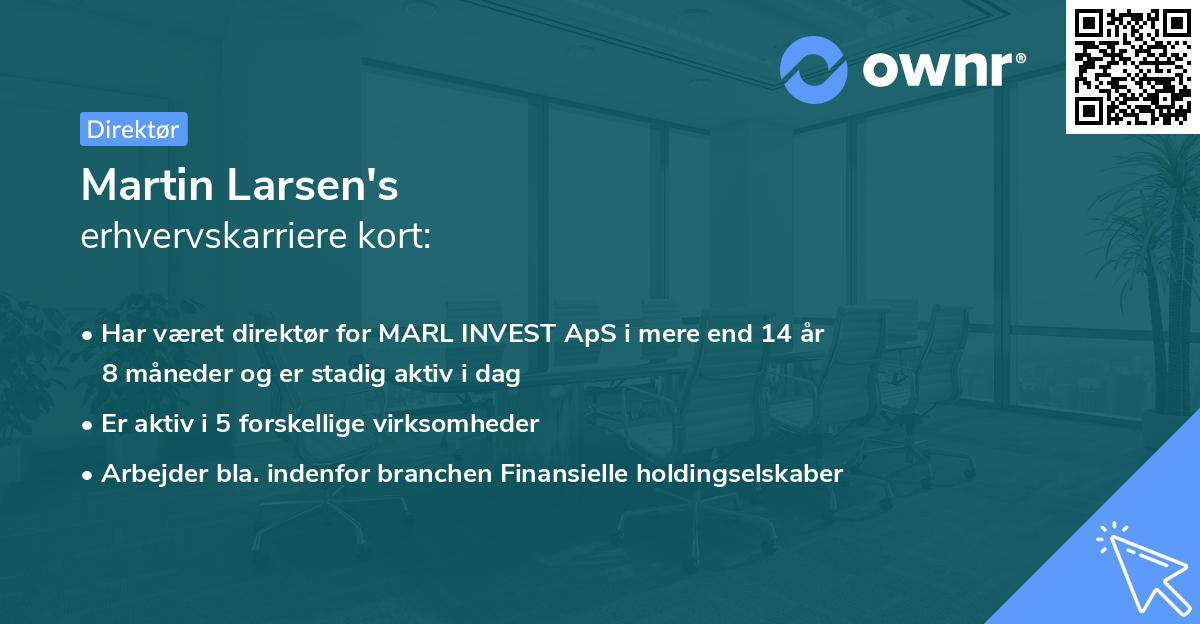 ownr®

Direktør

Martin Larsen's
erhvervskarriere kort:

• Har været direktør for MARL INVEST ApS i mere end 14 år 8 måneder og er stadig aktiv i dag
• Er aktiv i 5 forskellige virksomheder
• Arbejder bla. indenfor branchen Finansielle holdingselskaber